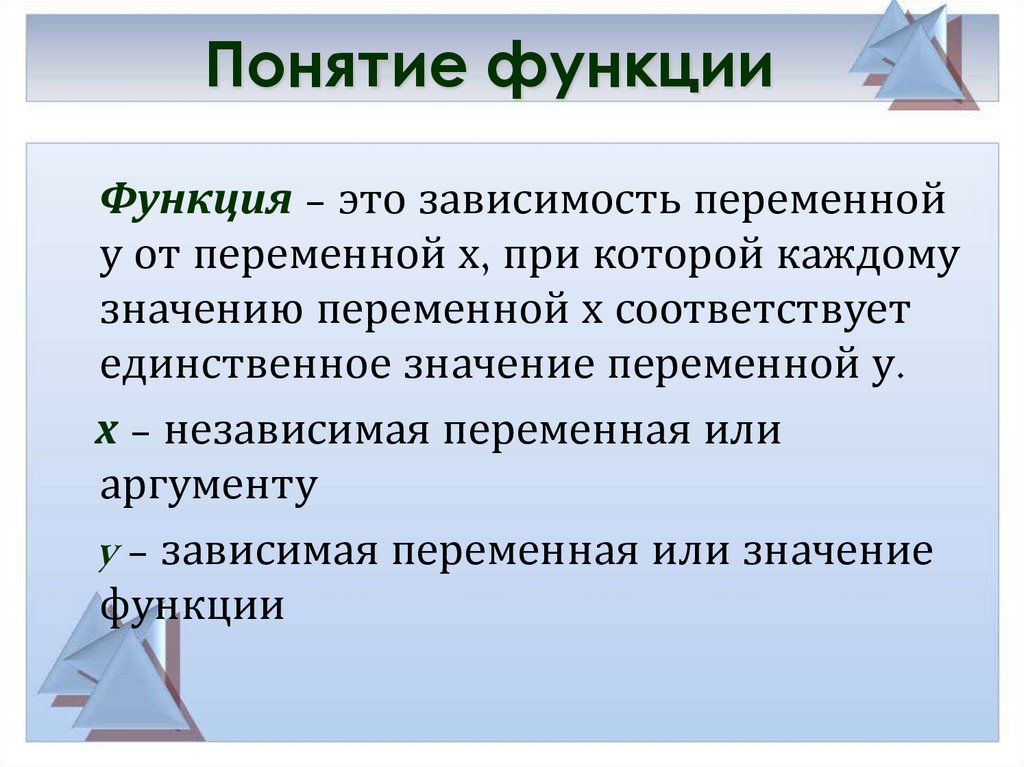 Понятие функции

Функция – это зависимость переменной у от переменной х, при которой каждому значению переменной х соответствует единственное значение переменной у.

х – независимая переменная или аргументу

у – зависимая переменная или значение функции